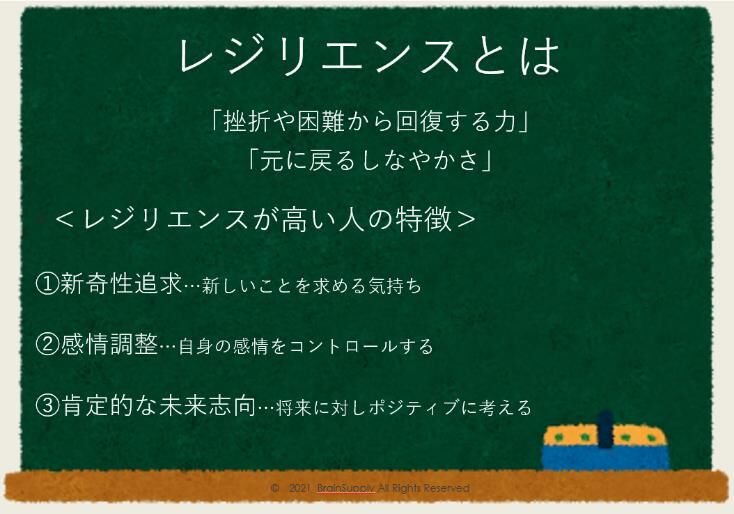 レジリエンスとは

「挫折や困難から回復する力」
「元に戻るしなやかさ」

＜レジリエンスが高い人の特徴＞

①新奇性追求…新しいことを求める気持ち

②感情調整…自身の感情をコントロールする

③肯定的な未来志向…将来に対しポジティブに考える

© 2021 BrainSupply All Rights Reserved